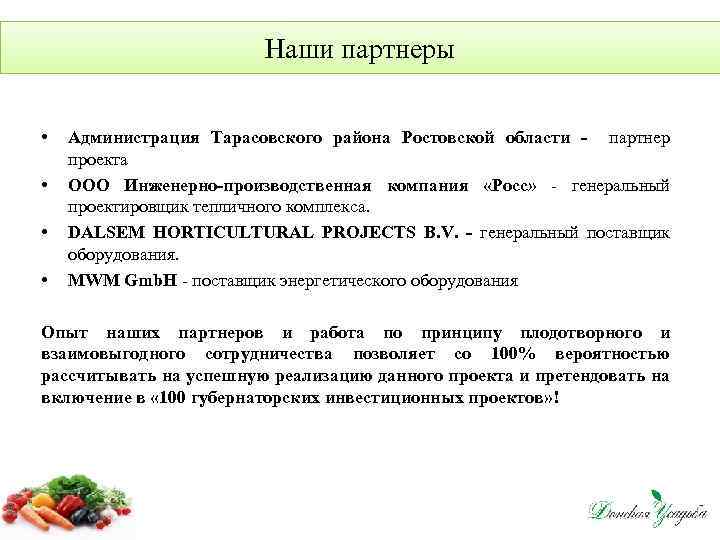 Наши партнеры

• Администрация Тарасовского района Ростовской области - партнер проекта
• ООО Инженерно-производственная компания «Росс» - генеральный проектировщик тепличного комплекса.
• DALSEM HORTICULTURAL PROJECTS B.V. - генеральный поставщик оборудования.
• MWM GmbH - поставщик энергетического оборудования

Опыт наших партнеров и работа по принципу плодотворного и взаимовыгодного сотрудничества позволяет со 100% вероятностью рассчитывать на успешную реализацию данного проекта и претендовать на включение в «100 губернаторских инвестиционных проектов»!

Донская Усадьба